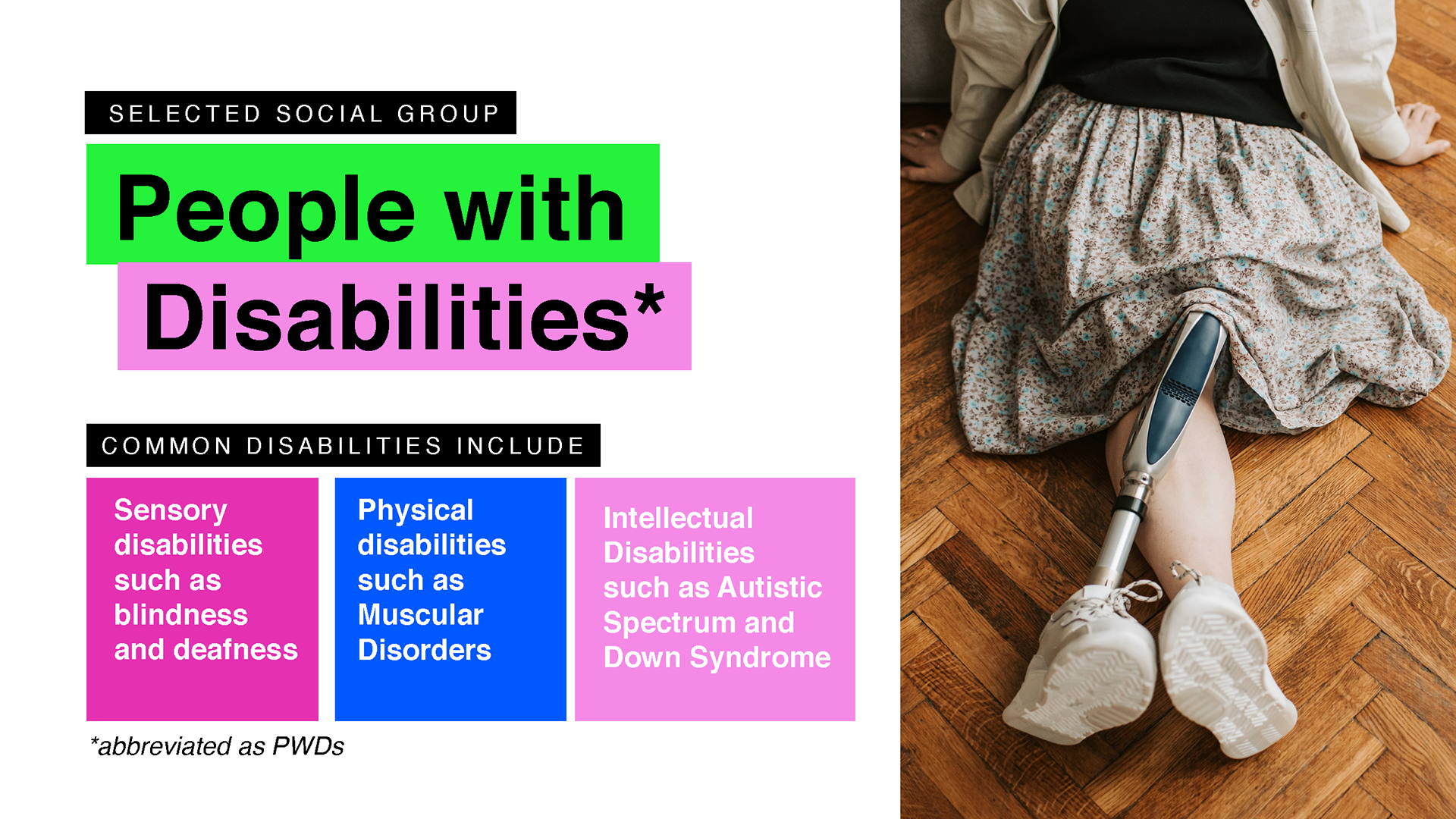 SELECTED SOCIAL GROUP

People with Disabilities*

COMMON DISABILITIES INCLUDE

Sensory disabilities such as blindness and deafness

Physical disabilities such as Muscular Disorders

Intellectual Disabilities such as Autistic Spectrum and Down Syndrome

*abbreviated as PWDs